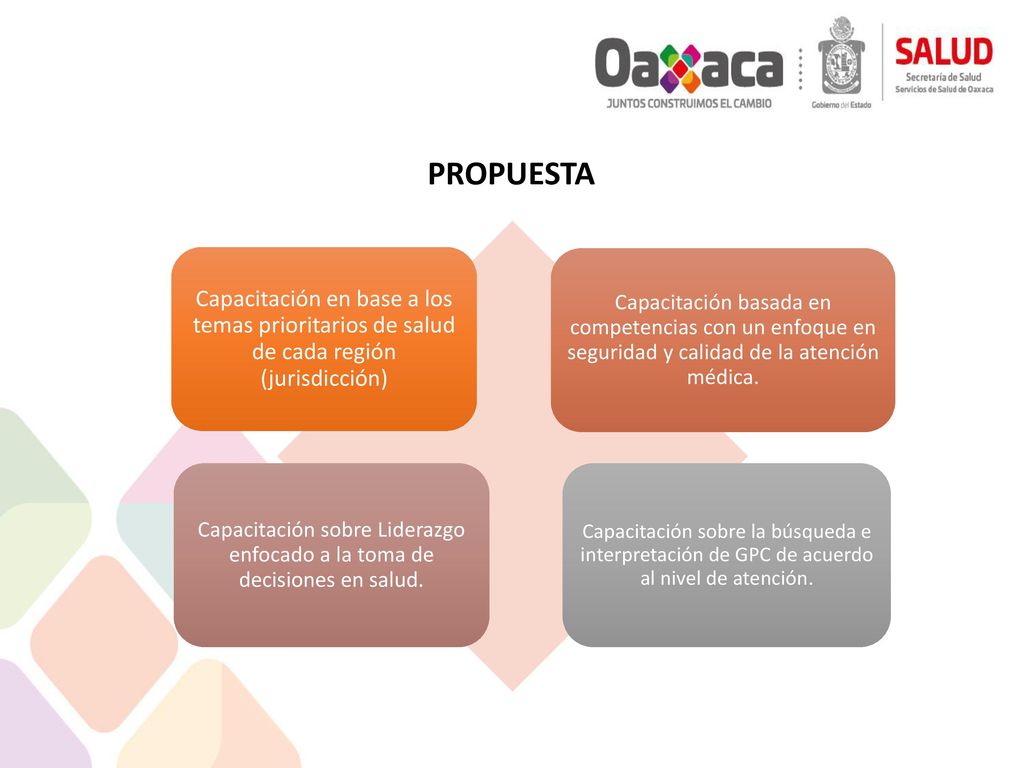 Oaxaca
JUNTOS CONSTRUIMOS EL CAMBIO

Gobierno del Estado

SALUD
Secretaría de Salud
Servicios de Salud de Oaxaca

PROPUESTA

Capacitación en base a los temas prioritarios de salud de cada región (jurisdicción)

Capacitación basada en competencias con un enfoque en seguridad y calidad de la atención médica.

Capacitación sobre Liderazgo enfocado a la toma de decisiones en salud.

Capacitación sobre la búsqueda e interpretación de GPC de acuerdo al nivel de atención.